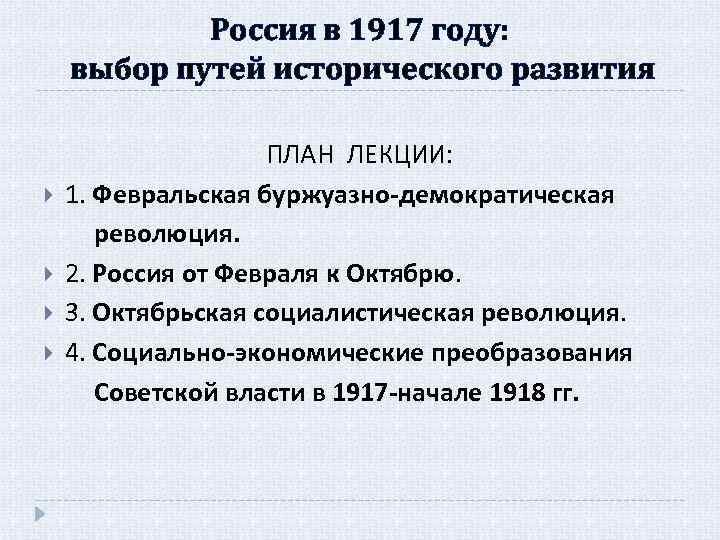 Россия в 1917 году:
выбор путей исторического развития

ПЛАН ЛЕКЦИИ:

1. Февральская буржуазно-демократическая революция.

2. Россия от Февраля к Октябрю.

3. Октябрьская социалистическая революция.

4. Социально-экономические преобразования Советской власти в 1917-начале 1918 гг.